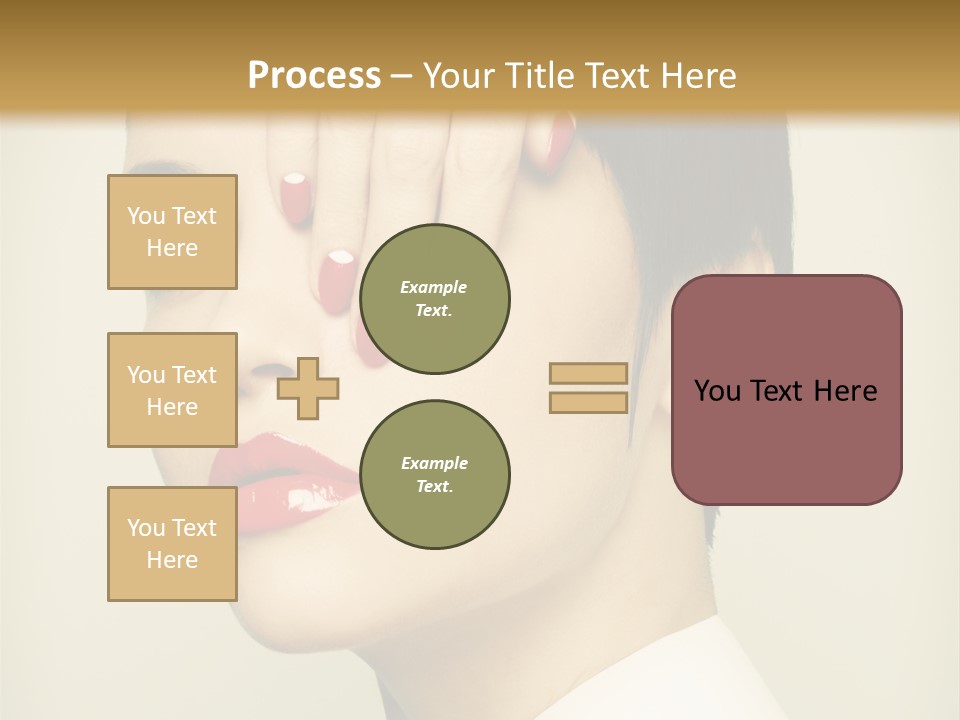 Process – Your Title Text Here

You Text Here

You Text Here

You Text Here

Example Text.

Example Text.

You Text Here